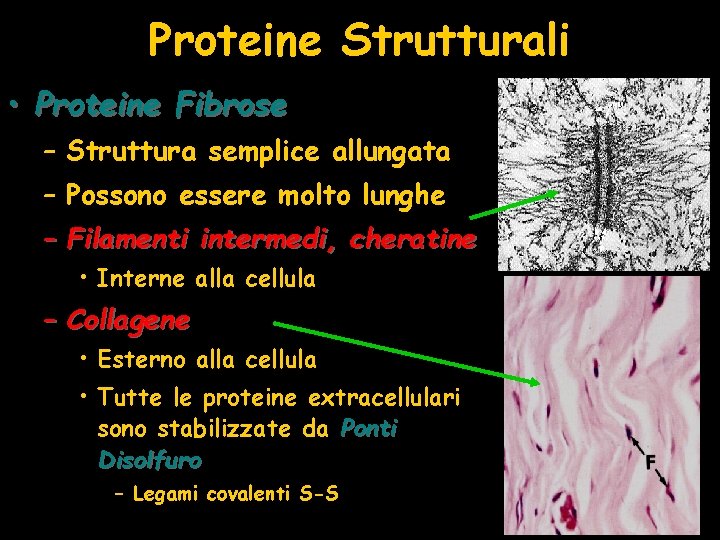 Proteine Strutturali

• Proteine Fibrose
– Struttura semplice allungata
– Possono essere molto lunghe
– Filamenti intermedi, cheratine
• Interne alla cellula
– Collagene
• Esterno alla cellula
• Tutte le proteine extracellulari sono stabilizzate da Ponti Disolfuro
– Legami covalenti S-S

F